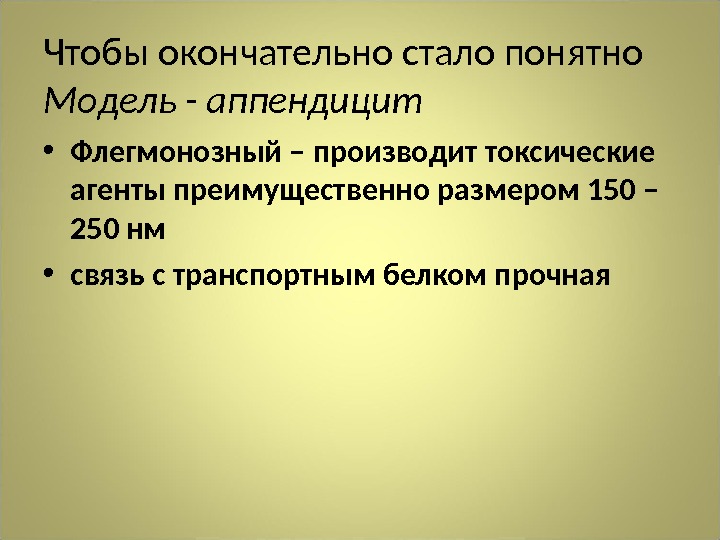 Чтобы окончательно стало понятно
Модель - аппендицит

• Флегмонозный – производит токсические агенты преимущественно размером 150 – 250 нм
• связь с транспортным белком прочная